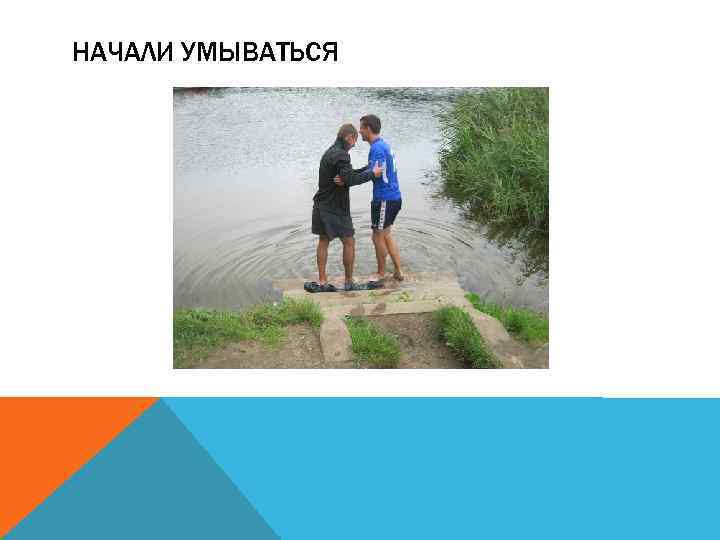 НАЧАЛИ УМЫВАТЬСЯ